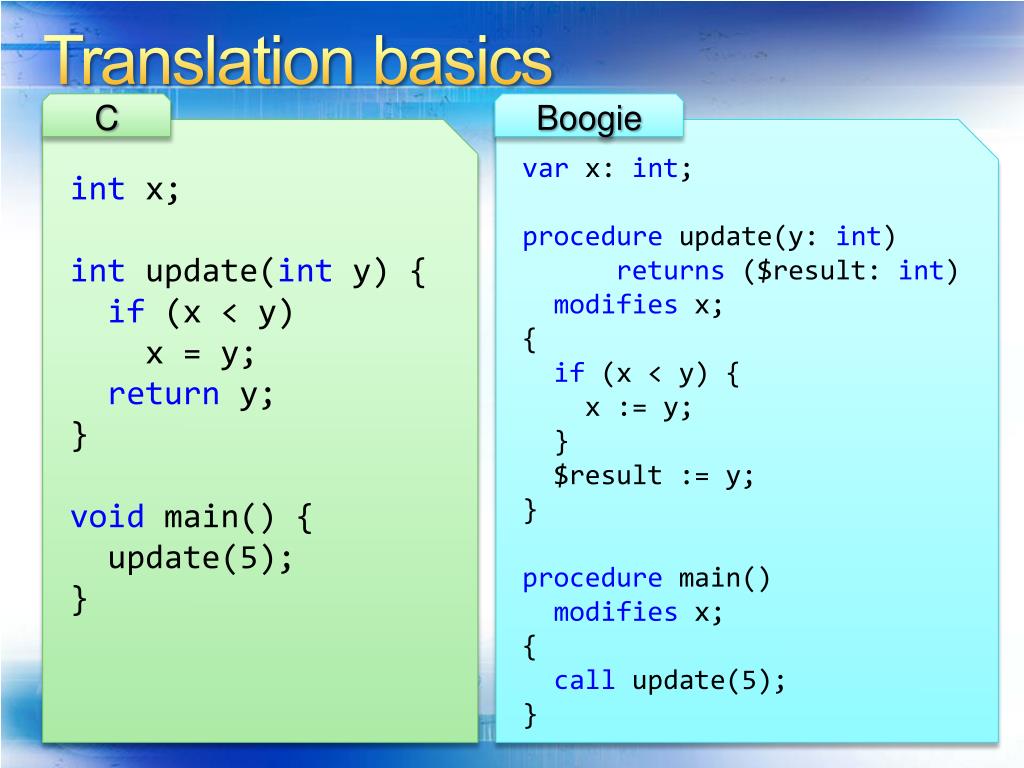 Translation basics

C

int x;

int update(int y) {
  if (x < y)
    x = y;
  return y;
}

void main() {
  update(5);
}

Boogie

var x: int;

procedure update(y: int)
      returns ($result: int)
  modifies x;
{
  if (x < y) {
    x := y;
  }
  $result := y;
}

procedure main()
  modifies x;
{
  call update(5);
}